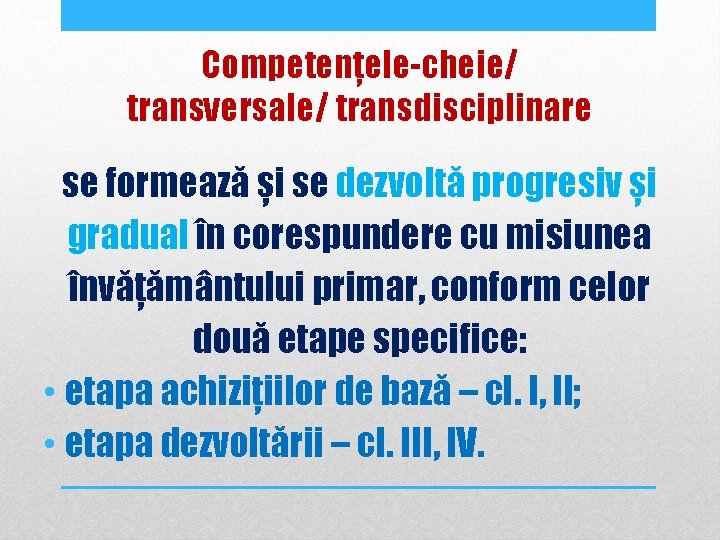 Competențele-cheie/ transversale/ transdisciplinare

se formează și se dezvoltă progresiv și gradual în corespundere cu misiunea învățământului primar, conform celor două etape specifice:

• etapa achizițiilor de bază – cl. I, II;
• etapa dezvoltării – cl. III, IV.